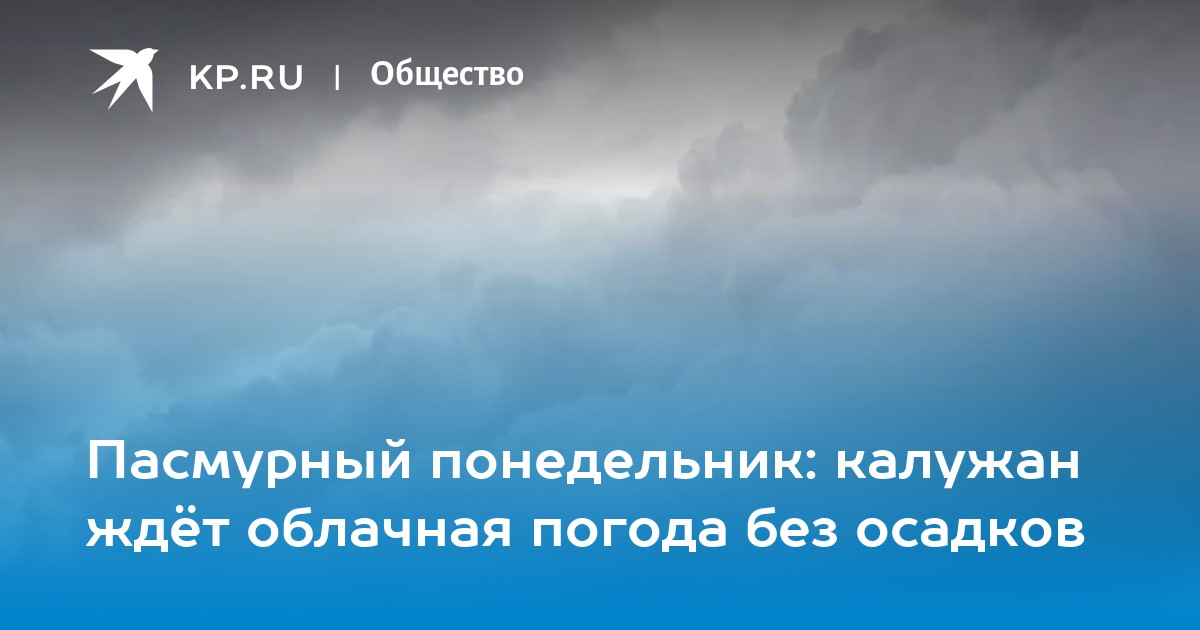 KP.RU | Общество

Пасмурный понедельник: калужан ждёт облачная погода без осадков